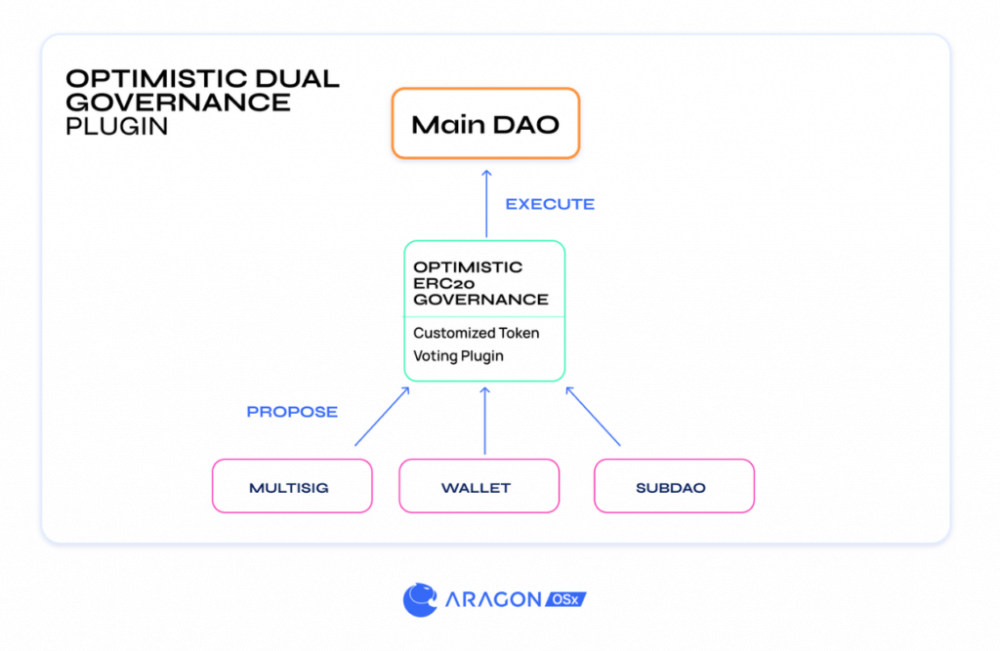 OPTIMISTIC DUAL GOVERNANCE PLUGIN

Main DAO

EXECUTE

OPTIMISTIC ERC20 GOVERNANCE

Customized Token Voting Plugin

PROPOSE

MULTISIG

WALLET

SUBDAO

ARAGON OSx